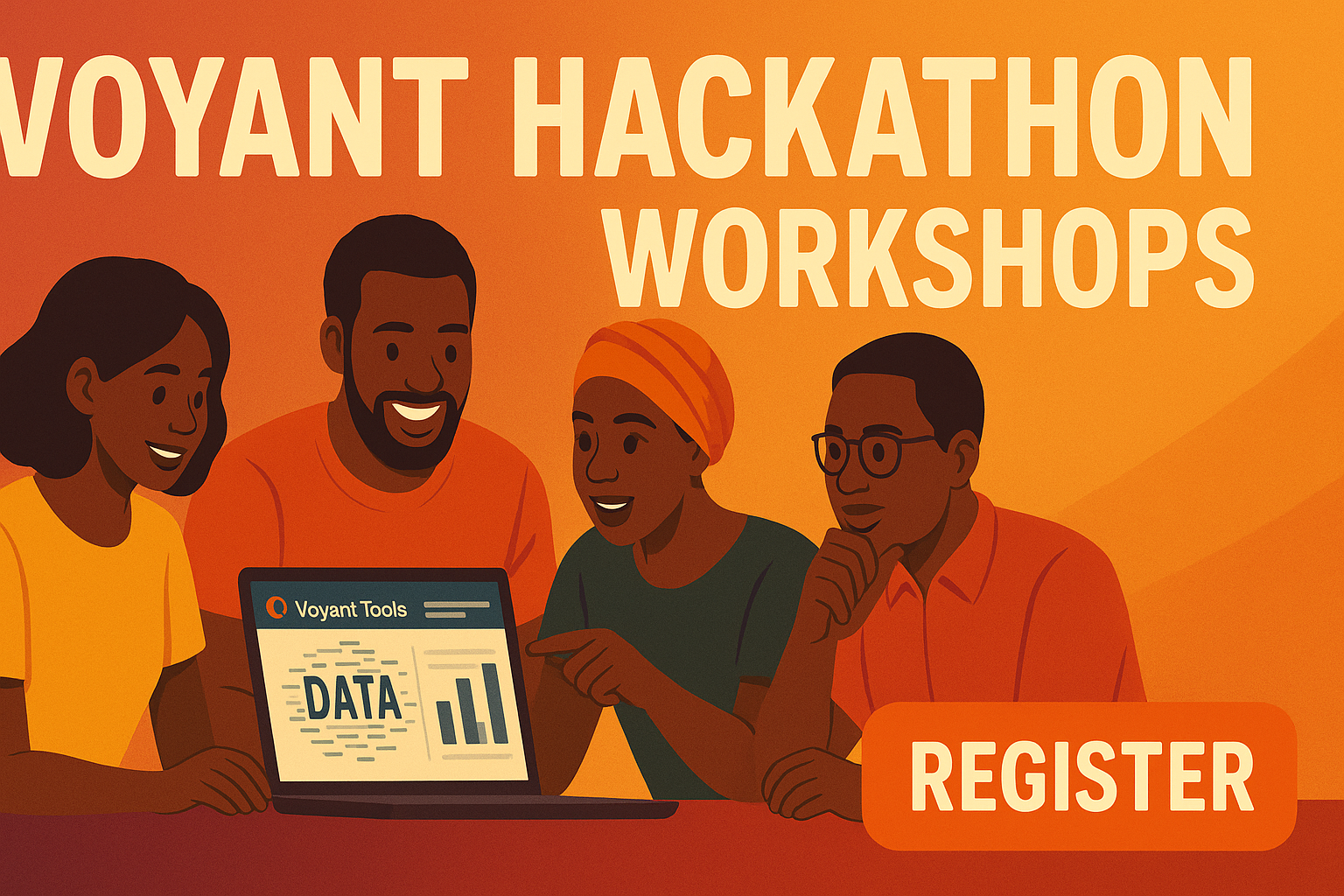 VOYANT HACKATHON
WORKSHOPS

Voyant Tools

DATA

REGISTER